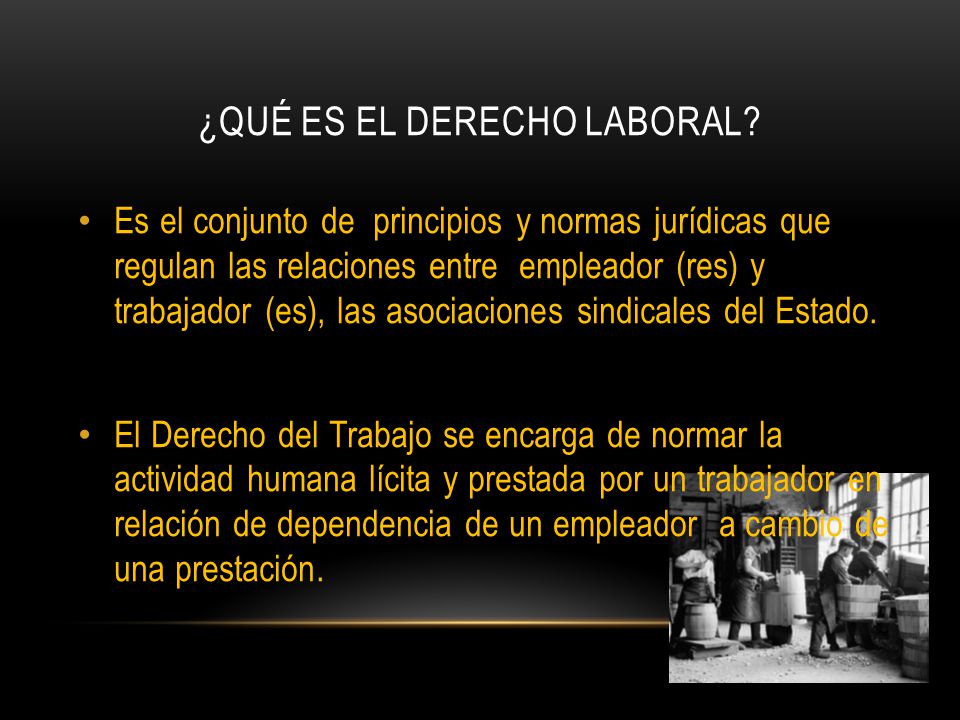 ¿QUÉ ES EL DERECHO LABORAL?

• Es el conjunto de principios y normas jurídicas que regulan las relaciones entre empleador (res) y trabajador (es), las asociaciones sindicales del Estado.

• El Derecho del Trabajo se encarga de normar la actividad humana lícita y prestada por un trabajador en relación de dependencia de un empleador a cambio de una prestación.